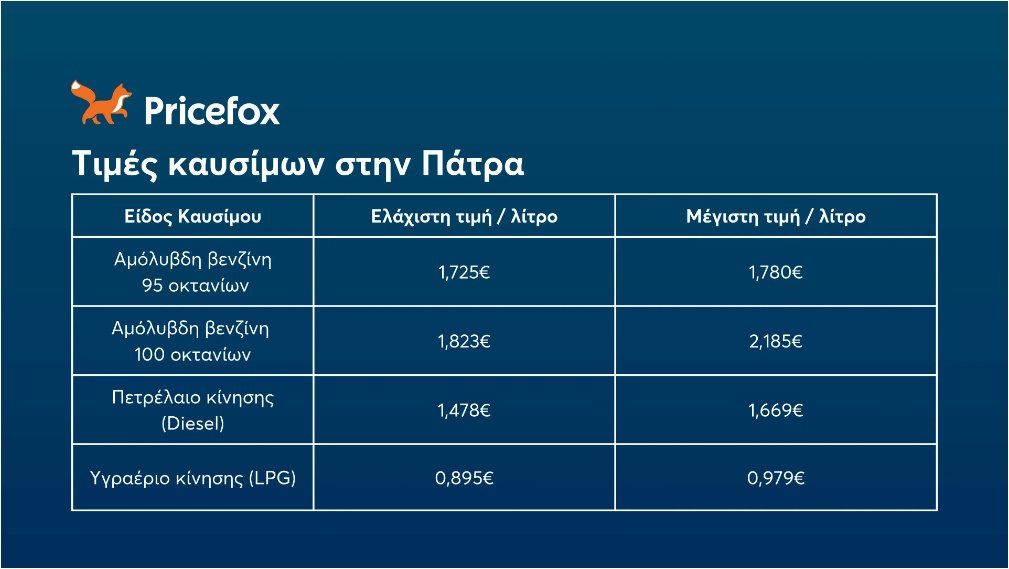 Pricefox

Τιμές καυσίμων στην Πάτρα

| Είδος Καυσίμου | Ελάχιστη τιμή / λίτρο | Μέγιστη τιμή / λίτρο |
|---|---|---|
| Αμόλυβδη βενζίνη 95 οκτανίων | 1,725€ | 1,780€ |
| Αμόλυβδη βενζίνη 100 οκτανίων | 1,823€ | 2,185€ |
| Πετρέλαιο κίνησης (Diesel) | 1,478€ | 1,669€ |
| Υγραέριο κίνησης (LPG) | 0,895€ | 0,979€ |